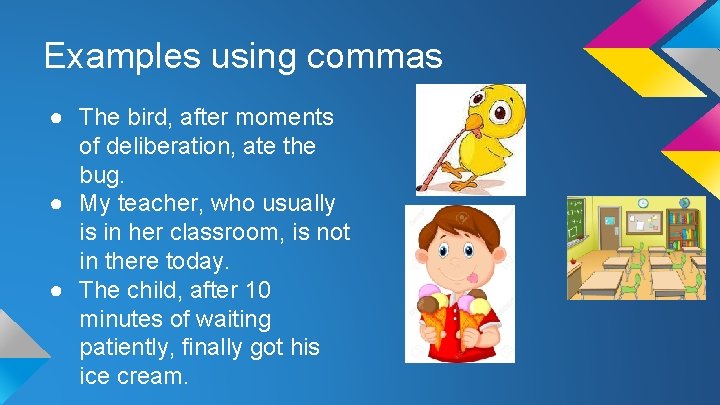 Examples using commas

● The bird, after moments of deliberation, ate the bug.
● My teacher, who usually is in her classroom, is not in there today.
● The child, after 10 minutes of waiting patiently, finally got his ice cream.